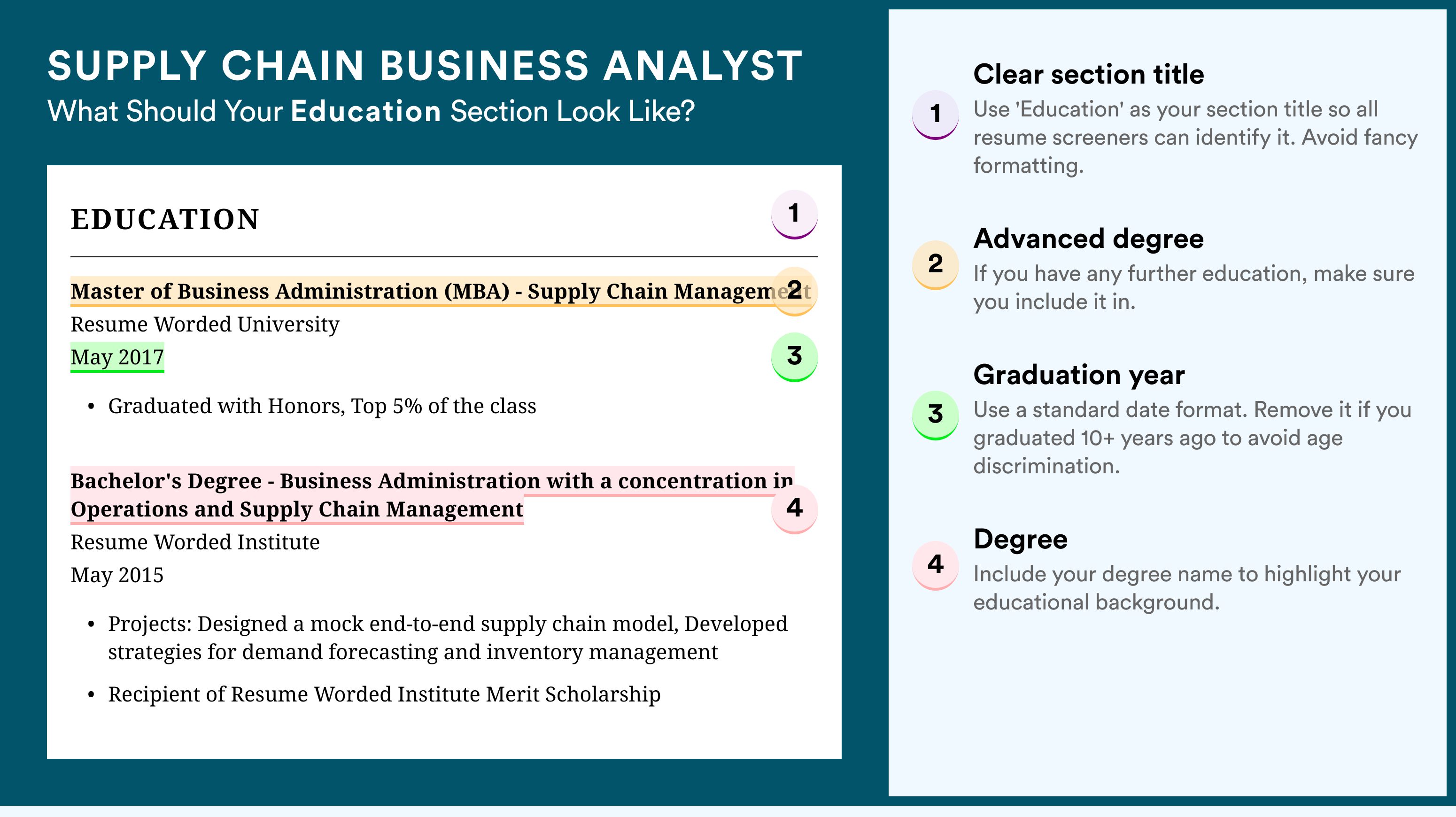 SUPPLY CHAIN BUSINESS ANALYST
What Should Your Education Section Look Like?

EDUCATION

1

Master of Business Administration (MBA) - Supply Chain Management

2

Resume Worded University
May 2017

3

• Graduated with Honors, Top 5% of the class

Bachelor's Degree - Business Administration with a concentration in Operations and Supply Chain Management

4

Resume Worded Institute
May 2015

• Projects: Designed a mock end-to-end supply chain model, Developed strategies for demand forecasting and inventory management
• Recipient of Resume Worded Institute Merit Scholarship

1
Clear section title
Use 'Education' as your section title so all resume screeners can identify it. Avoid fancy formatting.

2
Advanced degree
If you have any further education, make sure you include it in.

3
Graduation year
Use a standard date format. Remove it if you graduated 10+ years ago to avoid age discrimination.

4
Degree
Include your degree name to highlight your educational background.